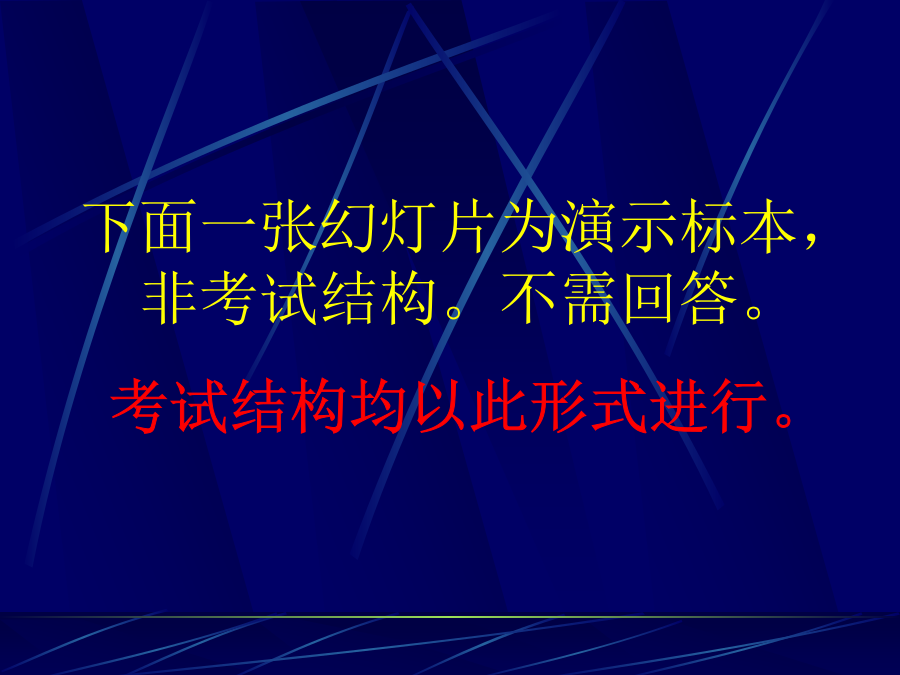 下面一张幻灯片为演示标本，非考试结构。不需回答。

考试结构均以此形式进行。